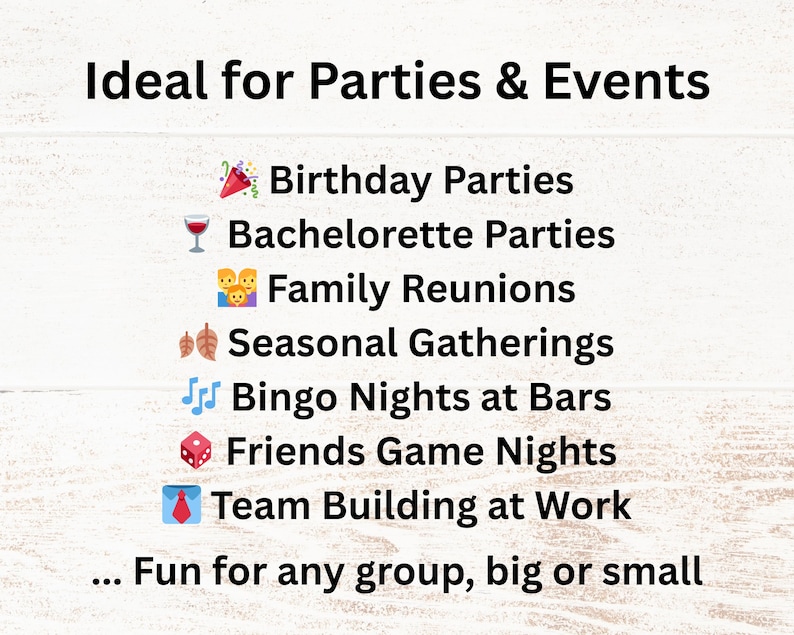 Ideal for Parties & Events

🎉 Birthday Parties
🍷 Bachelorette Parties
👪 Family Reunions
🍂 Seasonal Gatherings
🎶 Bingo Nights at Bars
🎲 Friends Game Nights
👔 Team Building at Work

... Fun for any group, big or small